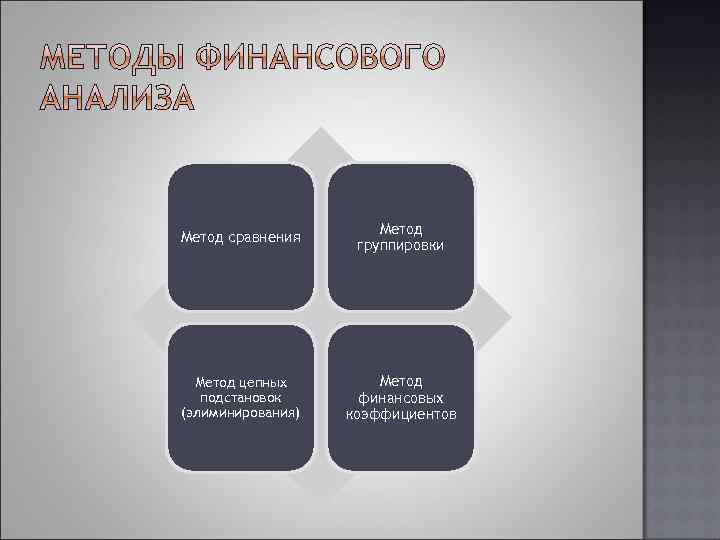 МЕТОДЫ ФИНАНСОВОГО АНАЛИЗА

Метод сравнения

Метод группировки

Метод цепных подстановок (элиминирования)

Метод финансовых коэффициентов